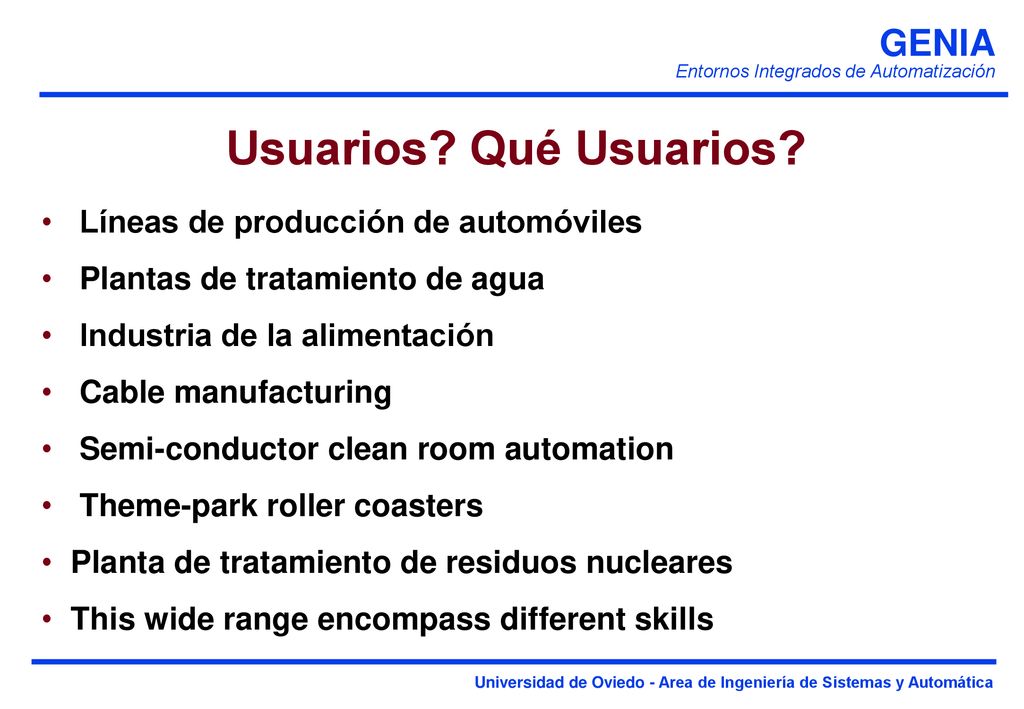 GENIA
Entornos Integrados de Automatización

Usuarios? Qué Usuarios?

• Líneas de producción de automóviles
• Plantas de tratamiento de agua
• Industria de la alimentación
• Cable manufacturing
• Semi-conductor clean room automation
• Theme-park roller coasters
• Planta de tratamiento de residuos nucleares
• This wide range encompass different skills

Universidad de Oviedo - Area de Ingeniería de Sistemas y Automática